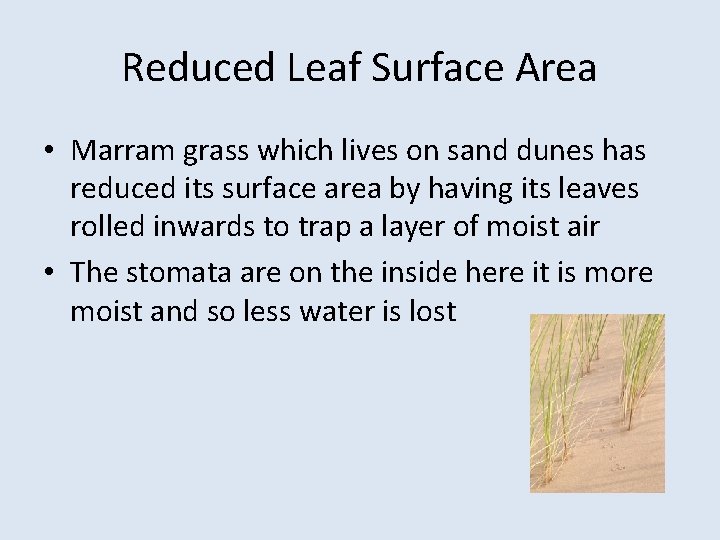 Reduced Leaf Surface Area

• Marram grass which lives on sand dunes has reduced its surface area by having its leaves rolled inwards to trap a layer of moist air

• The stomata are on the inside here it is more moist and so less water is lost